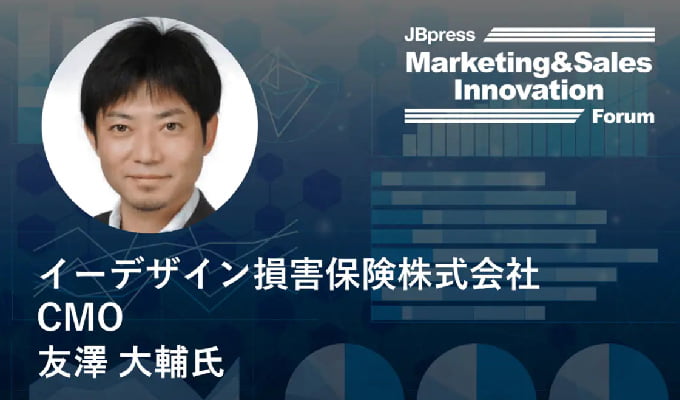 JBpress
Marketing&Sales
Innovation
Forum

イーデザイン損害保険株式会社
CMO
友澤 大輔氏